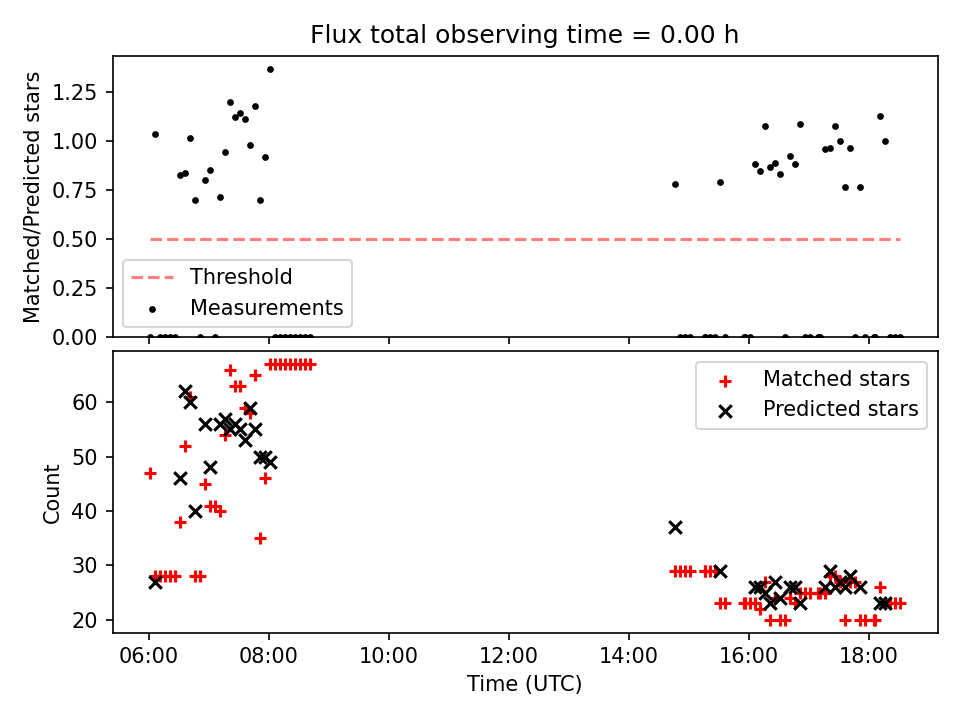 Flux total observing time = 0.00 h

Matched/Predicted stars

1.25
1.00
0.75
0.50
0.25
0.00

Threshold
Measurements

Count

60
50
40
30
20

Matched stars
Predicted stars

06:00 08:00 10:00 12:00 14:00 16:00 18:00

Time (UTC)